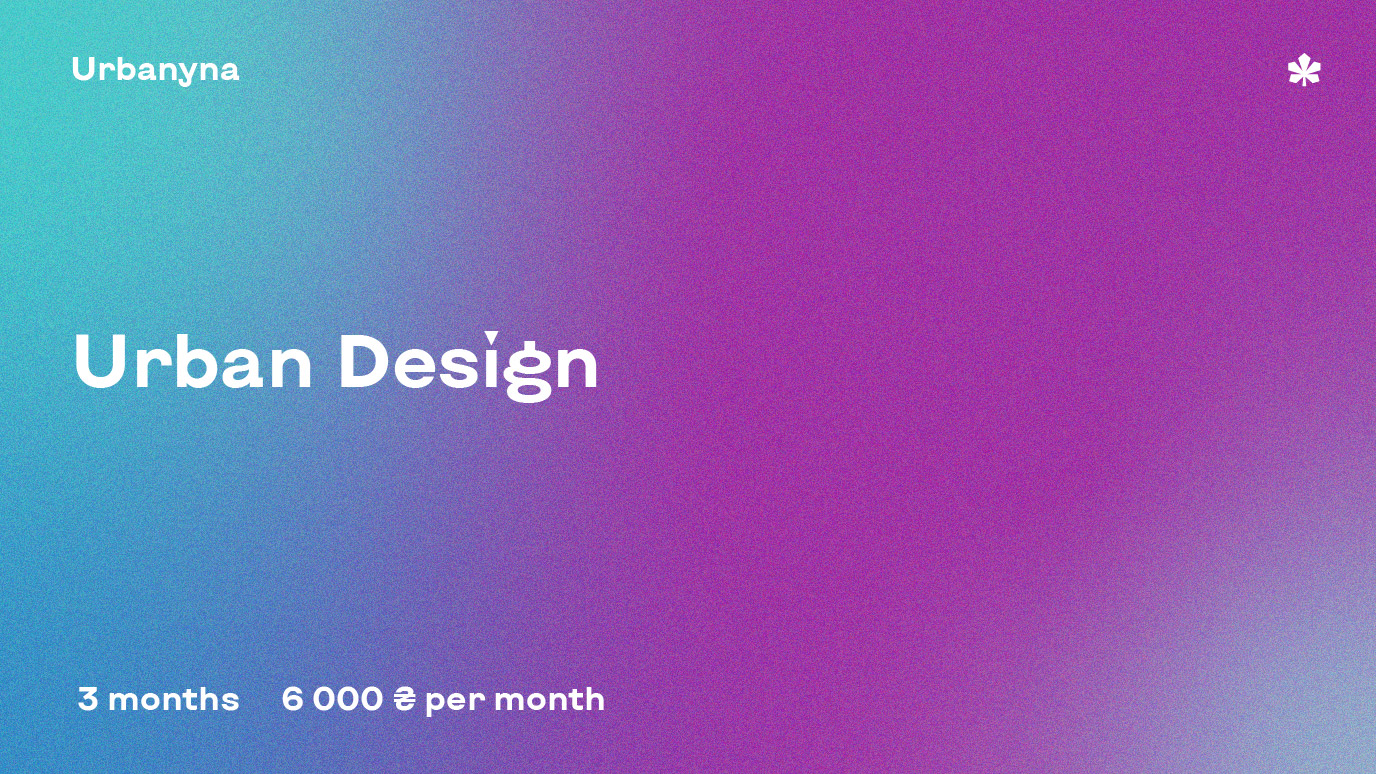 Urbanyna

Urban Design

3 months 6 000 ₴ per month